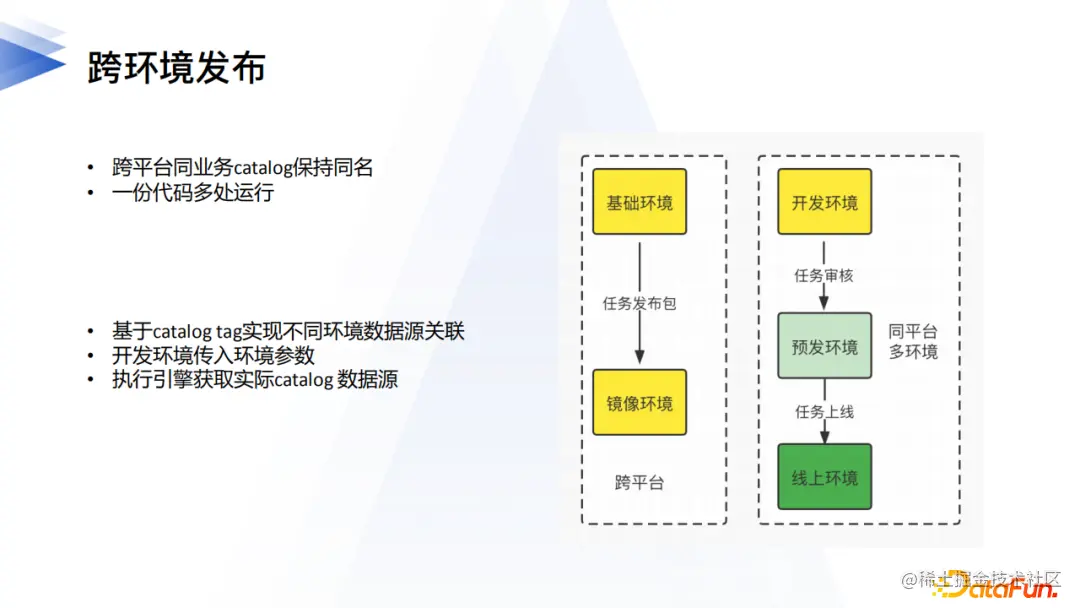 跨环境发布

• 跨平台同业务catalog保持同名
• 一份代码多处运行

• 基于catalog tag实现不同环境数据源关联
• 开发环境传入环境参数
• 执行引擎获取实际catalog 数据源

基础环境

任务发布包

镜像环境

跨平台

开发环境

任务审核

预发环境

同平台
多环境

任务上线

线上环境

@稀土掘金技术社区

DataFun.